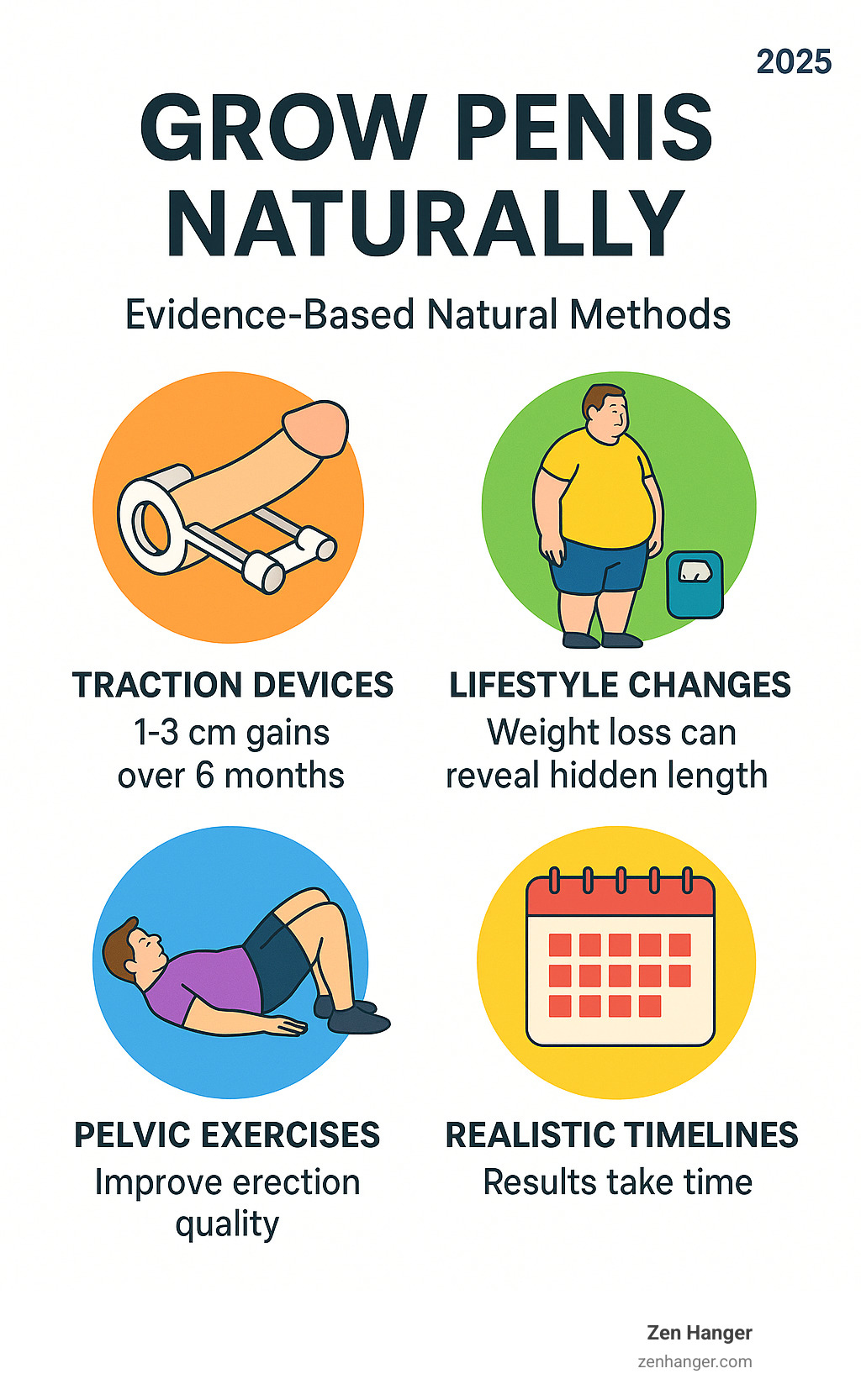 2025

GROW PENIS NATURALLY

Evidence-Based Natural Methods

TRACTION DEVICES
1-3 cm gains over 6 months

LIFESTYLE CHANGES
Weight loss can reveal hidden length

PELVIC EXERCISES
Improve erection quality

REALISTIC TIMELINES
Results take time

Zen Hanger
zenhanger.com